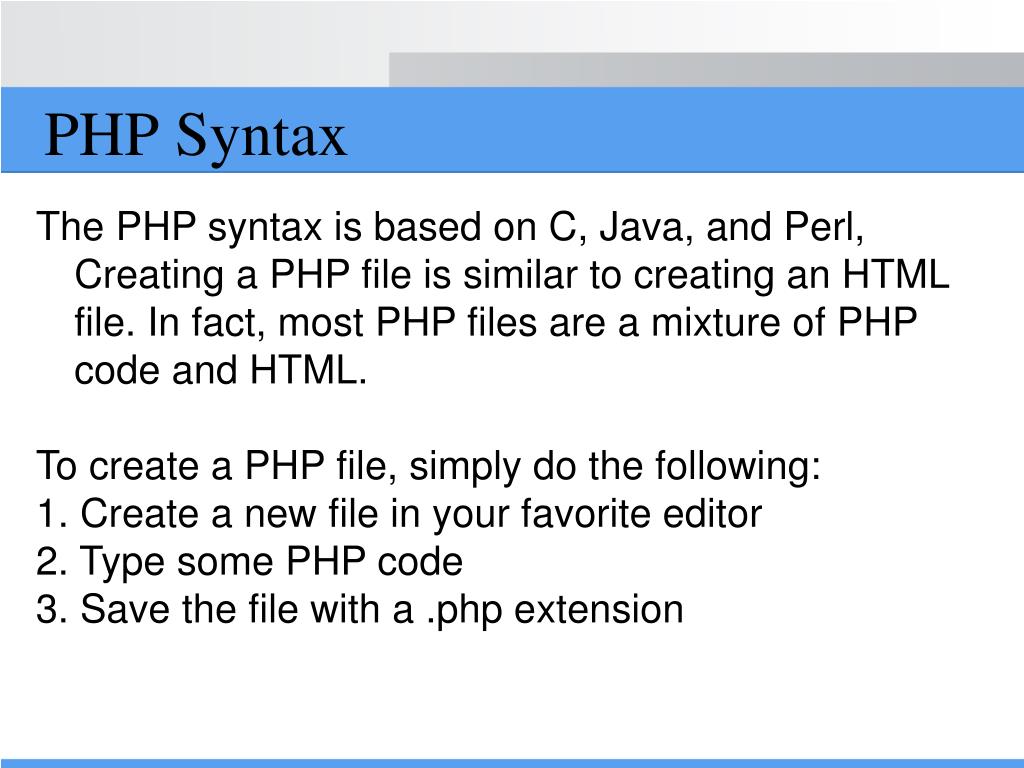 PHP Syntax

The PHP syntax is based on C, Java, and Perl, Creating a PHP file is similar to creating an HTML file. In fact, most PHP files are a mixture of PHP code and HTML.

To create a PHP file, simply do the following:
1. Create a new file in your favorite editor
2. Type some PHP code
3. Save the file with a .php extension